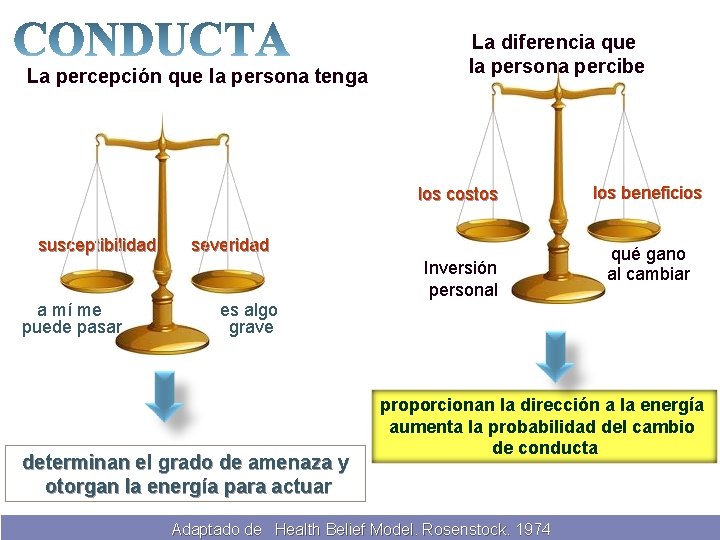 CONDUCTA

La percepción que la persona tenga

susceptibilidad

severidad

a mí me puede pasar

es algo grave

determinan el grado de amenaza y otorgan la energía para actuar

La diferencia que la persona percibe

los costos

los beneficios

Inversión personal

qué gano al cambiar

proporcionan la dirección a la energía aumenta la probabilidad del cambio de conducta

Adaptado de Health Belief Model. Rosenstock, 1974